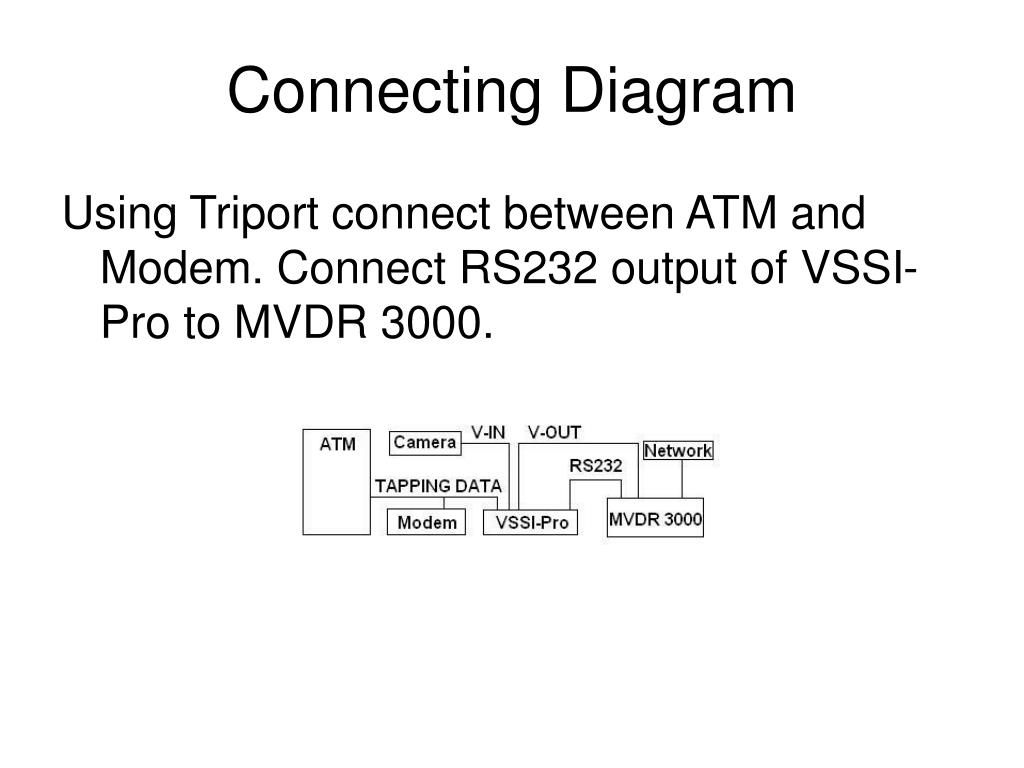 Connecting Diagram

Using Triport connect between ATM and Modem. Connect RS232 output of VSSI-Pro to MVDR 3000.

ATM
Camera
V-IN
V-OUT
Network
RS232
TAPPING DATA
Modem
VSSI-Pro
MVDR 3000